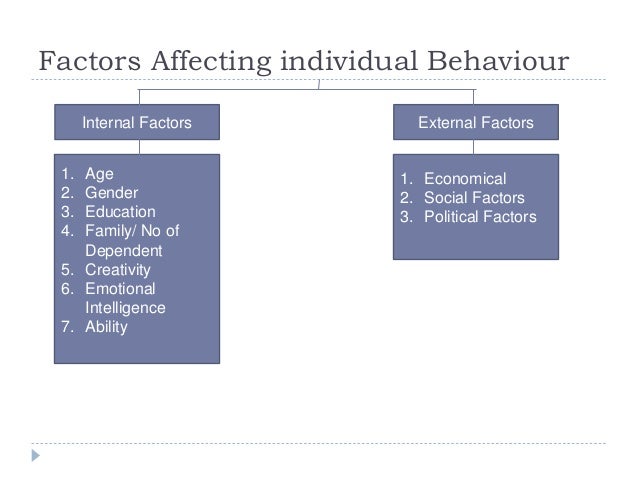 Factors Affecting individual Behaviour

Internal Factors

1. Age
2. Gender
3. Education
4. Family/ No of Dependent
5. Creativity
6. Emotional Intelligence
7. Ability

External Factors

1. Economical
2. Social Factors
3. Political Factors